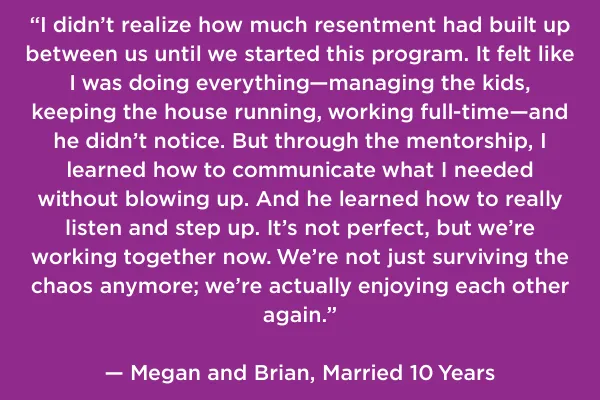 “I didn’t realize how much resentment had built up between us until we started this program. It felt like I was doing everything—managing the kids, keeping the house running, working full-time—and he didn’t notice. But through the mentorship, I learned how to communicate what I needed without blowing up. And he learned how to really listen and step up. It’s not perfect, but we’re working together now. We’re not just surviving the chaos anymore; we’re actually enjoying each other again.”

— Megan and Brian, Married 10 Years